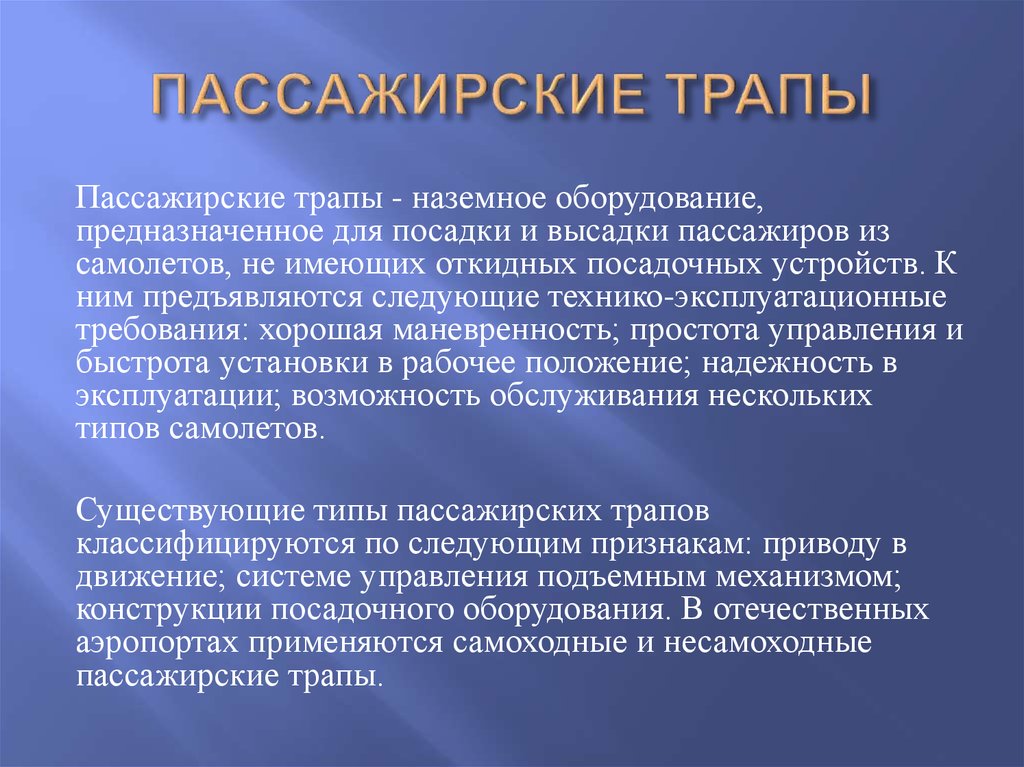 ПАССАЖИРСКИЕ ТРАПЫ

Пассажирские трапы - наземное оборудование, предназначенное для посадки и высадки пассажиров из самолетов, не имеющих откидных посадочных устройств. К ним предъявляются следующие технико-эксплуатационные требования: хорошая маневренность; простота управления и быстрота установки в рабочее положение; надежность в эксплуатации; возможность обслуживания нескольких типов самолетов.

Существующие типы пассажирских трапов классифицируются по следующим признакам: приводу в движение; системе управления подъемным механизмом; конструкции посадочного оборудования. В отечественных аэропортах применяются самоходные и несамоходные пассажирские трапы.